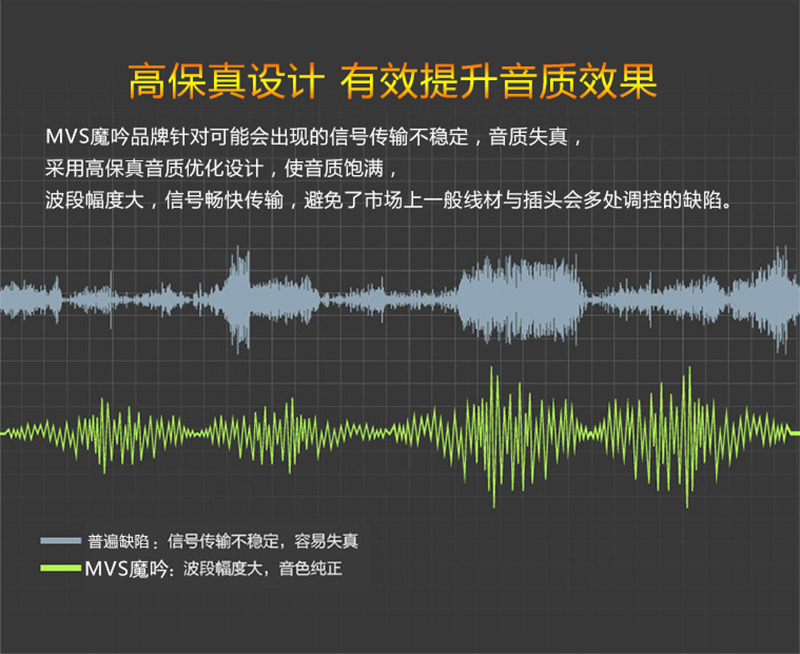 高保真设计 有效提升音质效果

MVS魔吟品牌针对可能会出现的信号传输不稳定，音质失真，
采用高保真音质优化设计，使音质饱满，
波段幅度大，信号畅快传输，避免了市场上一般线材与插头会多处调控的缺陷。

普遍缺陷：信号传输不稳定，容易失真
MVS魔吟：波段幅度大，音色纯正